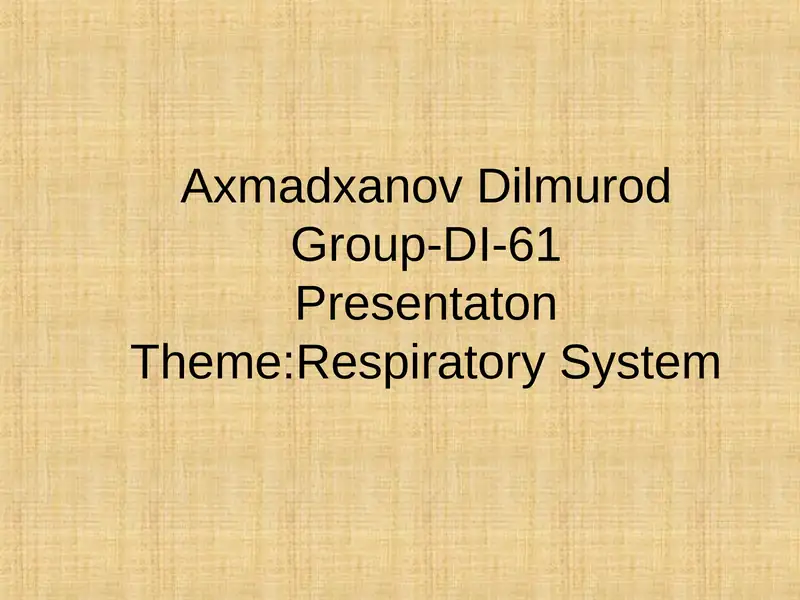 Axmadxanov Dilmurod
Group-DI-61
Presentaton
Theme:Respiratory System